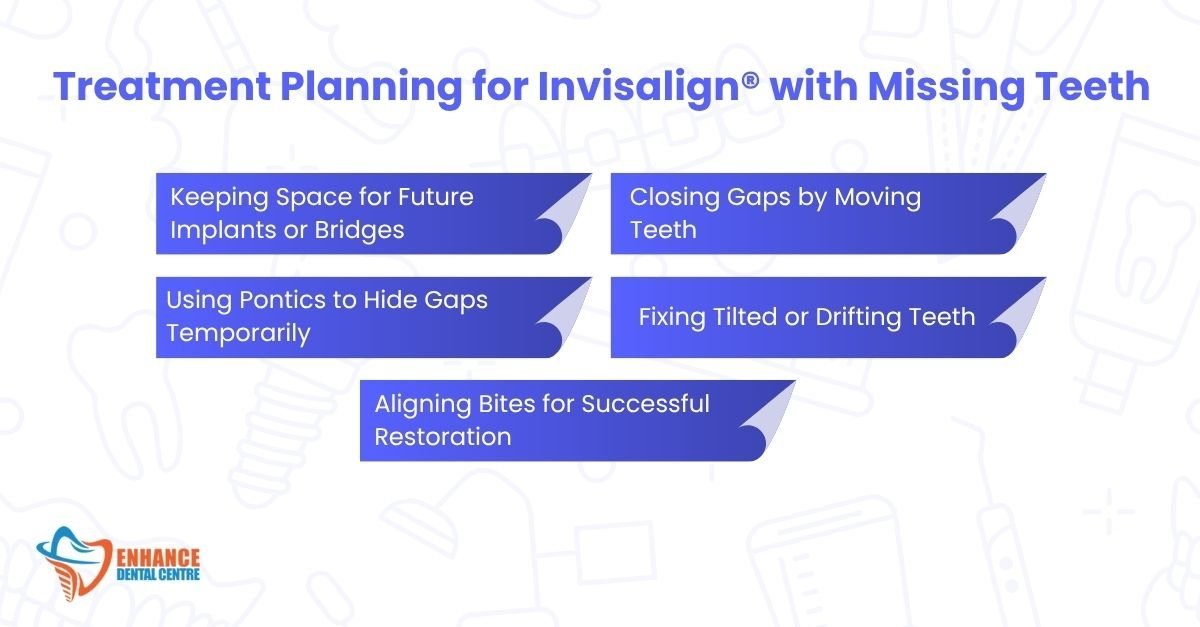 Treatment Planning for Invisalign® with Missing Teeth

Keeping Space for Future Implants or Bridges

Closing Gaps by Moving Teeth

Using Pontics to Hide Gaps Temporarily

Fixing Tilted or Drifting Teeth

Aligning Bites for Successful Restoration

ENHANCE DENTAL CENTRE